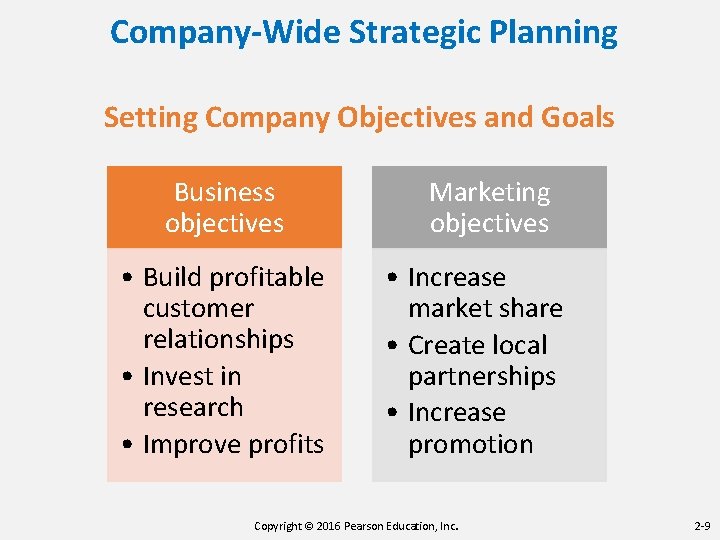 Company-Wide Strategic Planning

Setting Company Objectives and Goals

Business objectives

• Build profitable customer relationships
• Invest in research
• Improve profits

Marketing objectives

• Increase market share
• Create local partnerships
• Increase promotion

Copyright © 2016 Pearson Education, Inc.

2-9